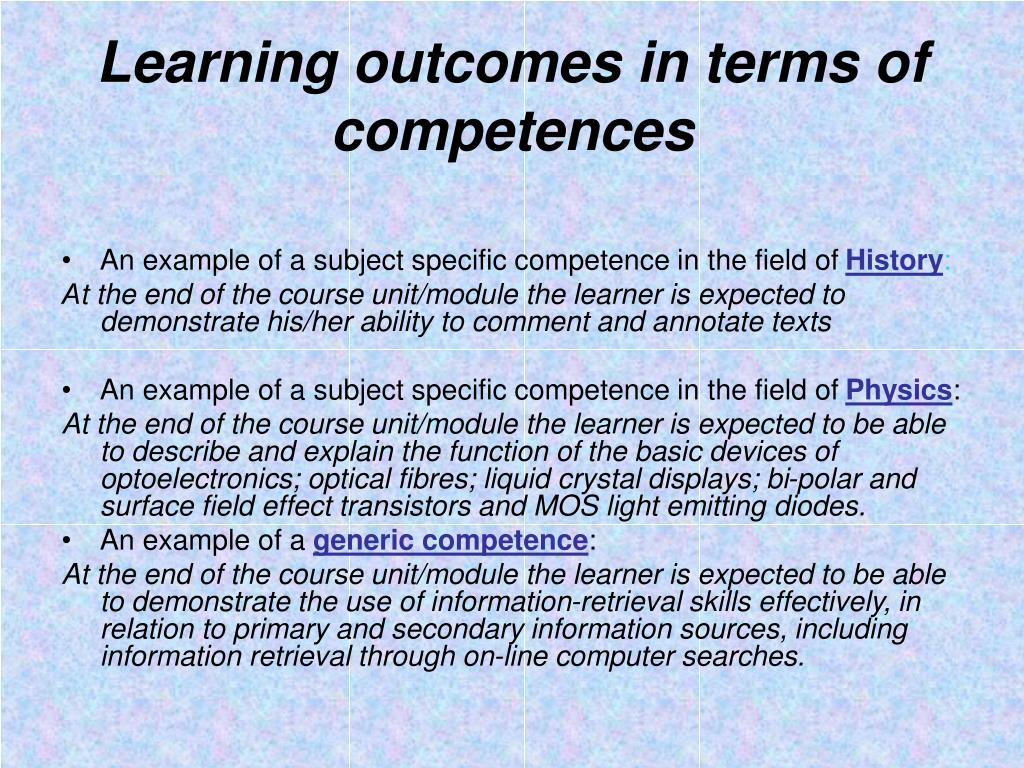 Learning outcomes in terms of competences

• An example of a subject specific competence in the field of History:
At the end of the course unit/module the learner is expected to demonstrate his/her ability to comment and annotate texts

• An example of a subject specific competence in the field of Physics:
At the end of the course unit/module the learner is expected to be able to describe and explain the function of the basic devices of optoelectronics; optical fibres; liquid crystal displays; bi-polar and surface field effect transistors and MOS light emitting diodes.

• An example of a generic competence:
At the end of the course unit/module the learner is expected to be able to demonstrate the use of information-retrieval skills effectively, in relation to primary and secondary information sources, including information retrieval through on-line computer searches.